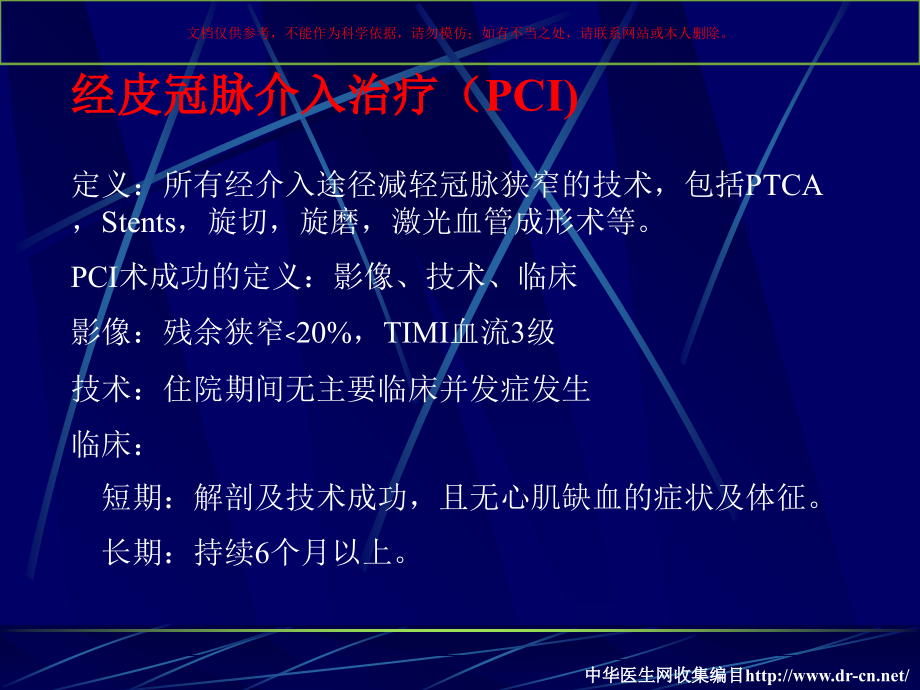 文档仅供参考，不能作为科学依据，请勿模仿；如有不当之处，请联系网站或本人删除。

经皮冠脉介入治疗（PCI)

定义：所有经介入途径减轻冠脉狭窄的技术，包括PTCA，Stents，旋切，旋磨，激光血管成形术等。

PCI术成功的定义：影像、技术、临床

影像：残余狭窄<20%，TIMI血流3级

技术：住院期间无主要临床并发症发生

临床：

短期：解剖及技术成功，且无心肌缺血的症状及体征。

长期：持续6个月以上。

中华医生网收集编目http://www.dr-cn.net/